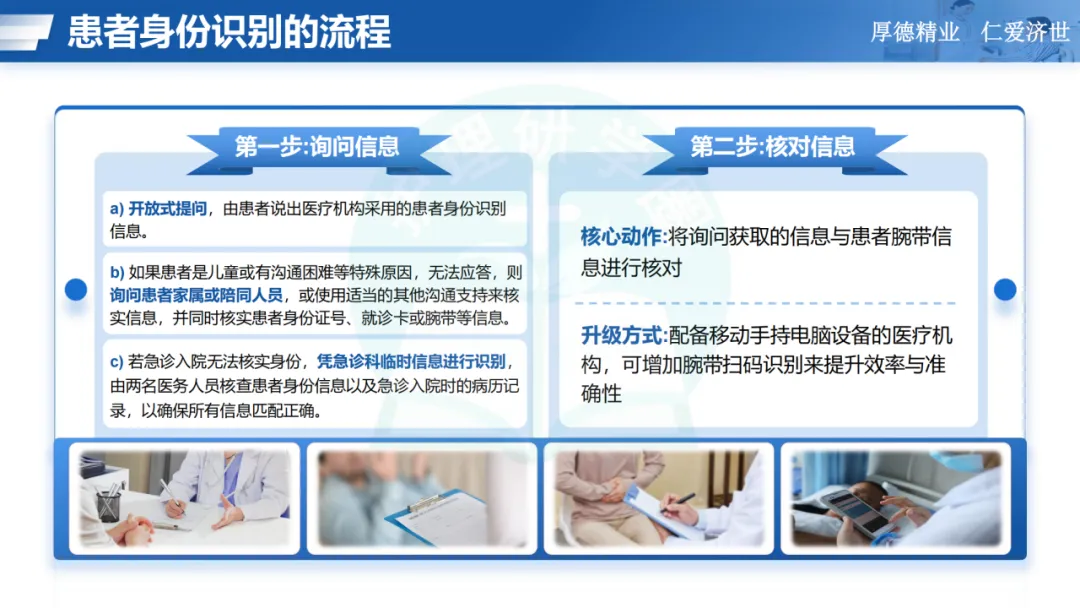 患者身份识别的流程

厚德精业　仁爱济世

第一步:询问信息

a) 开放式提问，由患者说出医疗机构采用的患者身份识别信息。

b) 如果患者是儿童或有沟通困难等特殊原因，无法应答，则询问患者家属或陪同人员，或使用适当的其他沟通支持来核实信息，并同时核实患者身份证号、就诊卡或腕带等信息。

c) 若急诊入院无法核实身份，凭急诊科临时信息进行识别，由两名医务人员核查患者身份信息以及急诊入院时的病历记录，以确保所有信息匹配正确。

第二步:核对信息

核心动作:将询问获取的信息与患者腕带信息进行核对

升级方式:配备移动手持电脑设备的医疗机构，可增加腕带扫码识别来提升效率与准确性